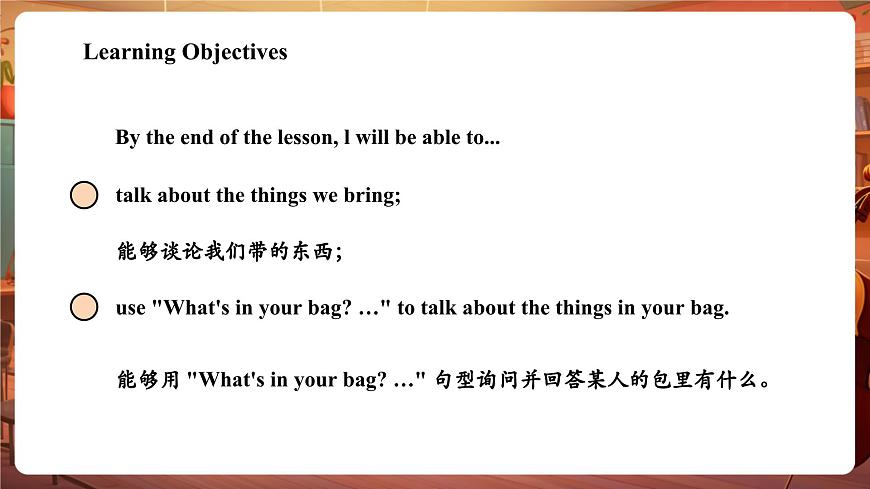 Learning Objectives

By the end of the lesson, l will be able to...

talk about the things we bring;

能够谈论我们带的东西;

use "What's in your bag? …" to talk about the things in your bag.

能够用 "What's in your bag? …" 句型询问并回答某人的包里有什么。